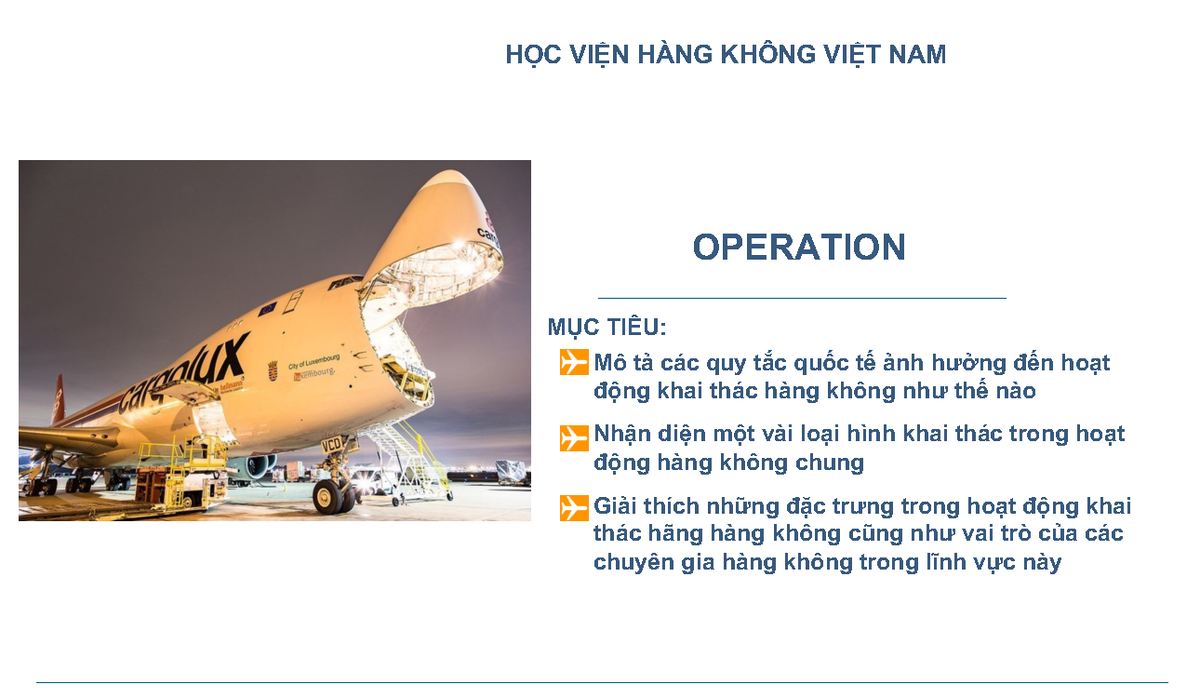 HỌC VIỆN HÀNG KHÔNG VIỆT NAM

cargolux

City of Luxembourg

VCD

OPERATION

MỤC TIÊU:

Mô tả các quy tắc quốc tế ảnh hưởng đến hoạt động khai thác hàng không như thế nào

Nhận diện một vài loại hình khai thác trong hoạt động hàng không chung

Giải thích những đặc trưng trong hoạt động khai thác hãng hàng không cũng như vai trò của các chuyên gia hàng không trong lĩnh vực này